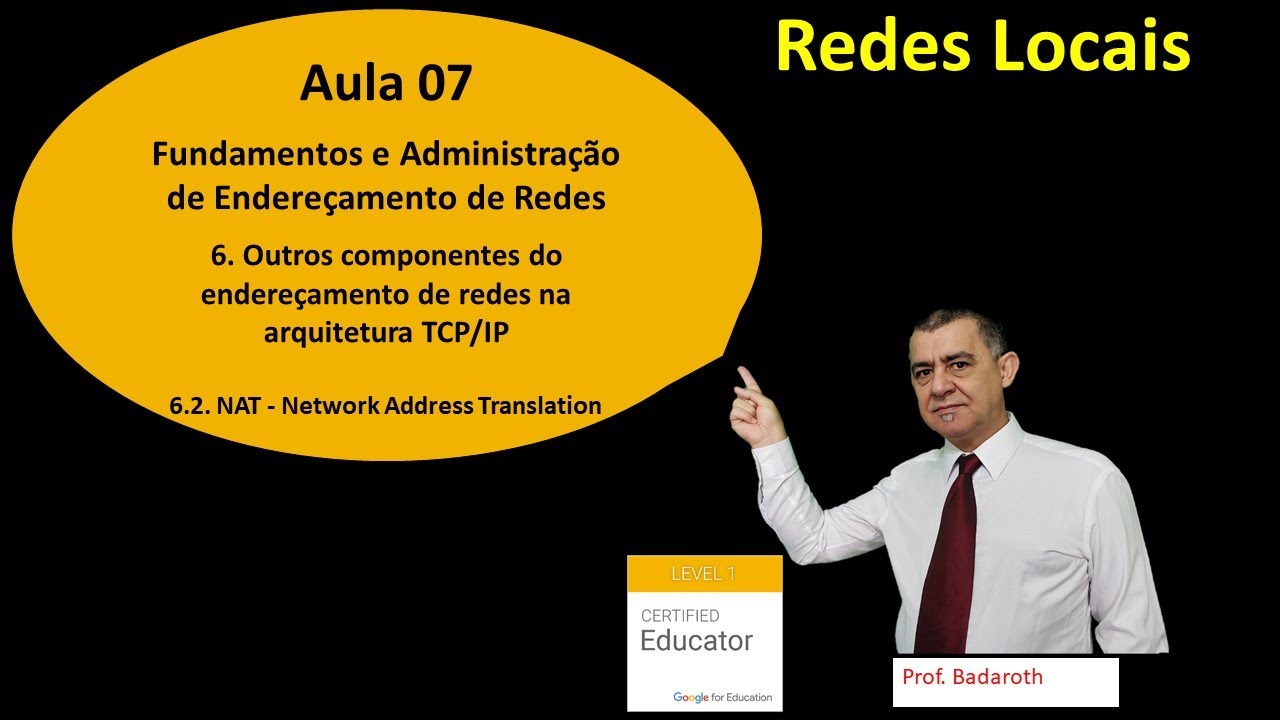 Redes Locais

Aula 07

Fundamentos e Administração de Endereçamento de Redes

6. Outros componentes do endereçamento de redes na arquitetura TCP/IP

6.2. NAT - Network Address Translation

LEVEL 1

CERTIFIED
Educator

Google for Education

Prof. Badaroth